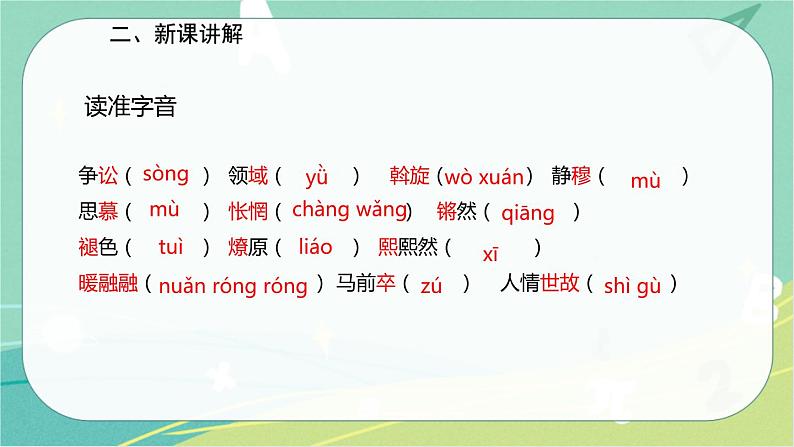 二、新课讲解

读准字音

争讼（ sòng ） 领域（ yù ） 斡旋（wò xuán） 静穆（ mù ）
思慕（ mù ） 怅惘（ chàng wǎng） 锵然（ qiāng ）
褪色（ tuì ） 燎原（ liáo ） 熙熙然（ xī ）
暖融融（ nuǎn róng róng ） 马前卒（ zú ） 人情世故（ shì gù ）